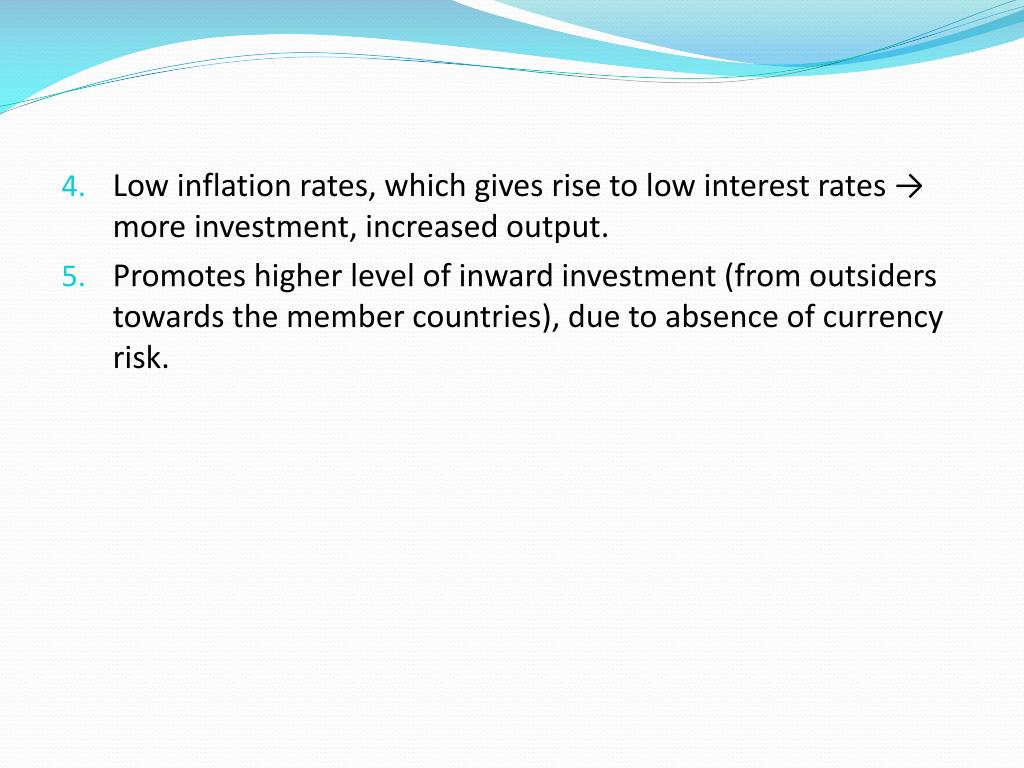 4. Low inflation rates, which gives rise to low interest rates → more investment, increased output.
5. Promotes higher level of inward investment (from outsiders towards the member countries), due to absence of currency risk.